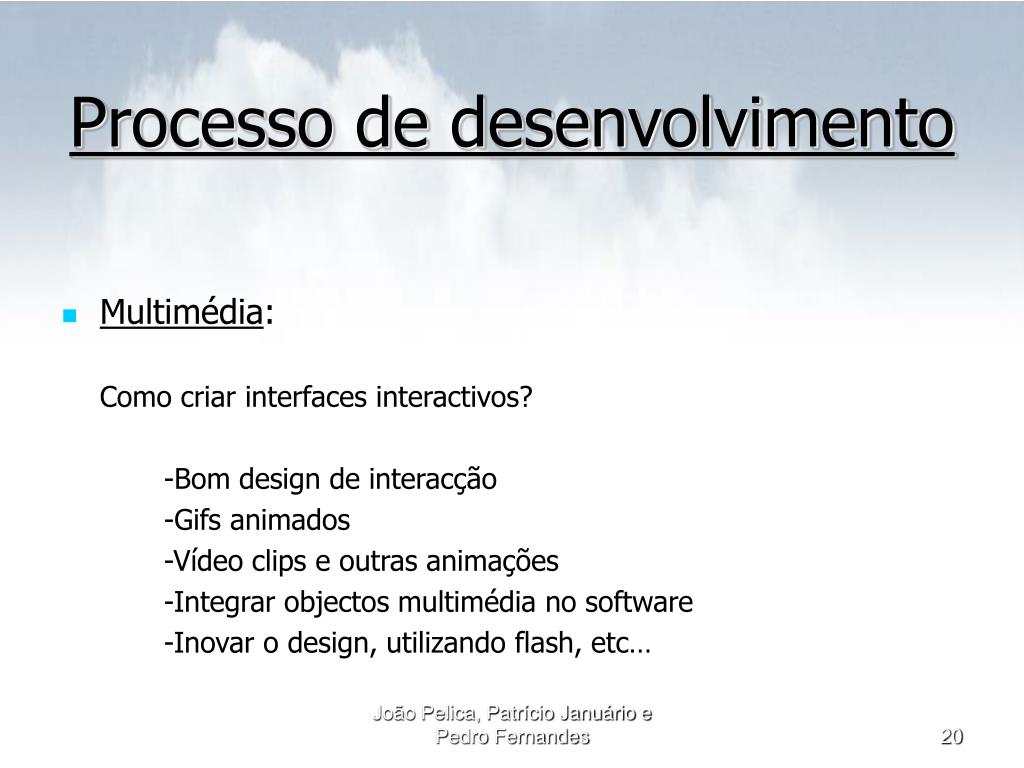 Processo de desenvolvimento

Multimédia:

Como criar interfaces interactivos?

-Bom design de interacção
-Gifs animados
-Vídeo clips e outras animações
-Integrar objectos multimédia no software
-Inovar o design, utilizando flash, etc…

João Pelica, Patrício Januário e Pedro Fernandes

20